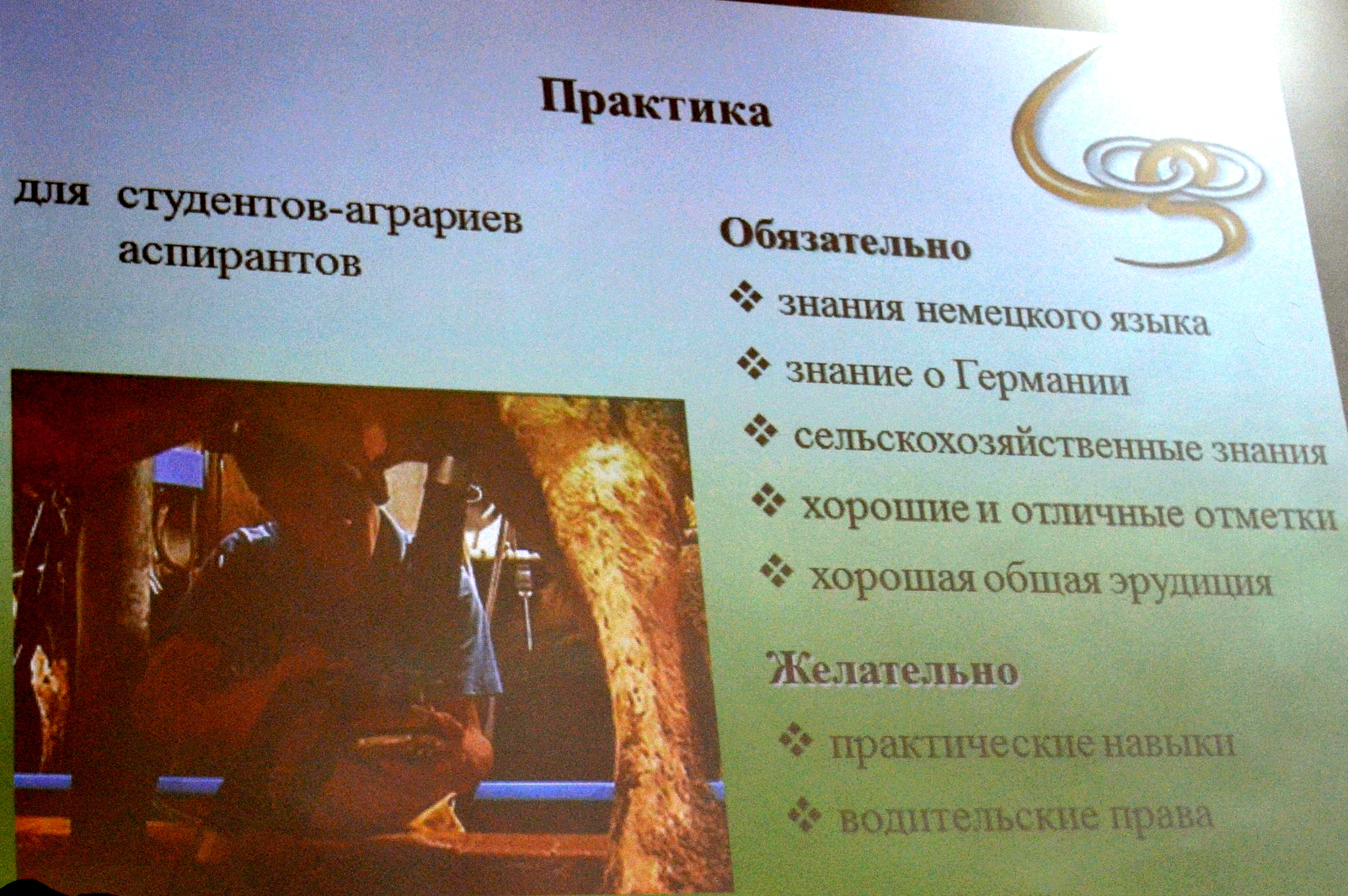 Практика

для студентов-аграриев
аспирантов

Обязательно

❖ знания немецкого языка
❖ знание о Германии
❖ сельскохозяйственные знания
❖ хорошие и отличные отметки
❖ хорошая обшая эрудиция

Желательно

❖ практические навыки
❖ водительские права